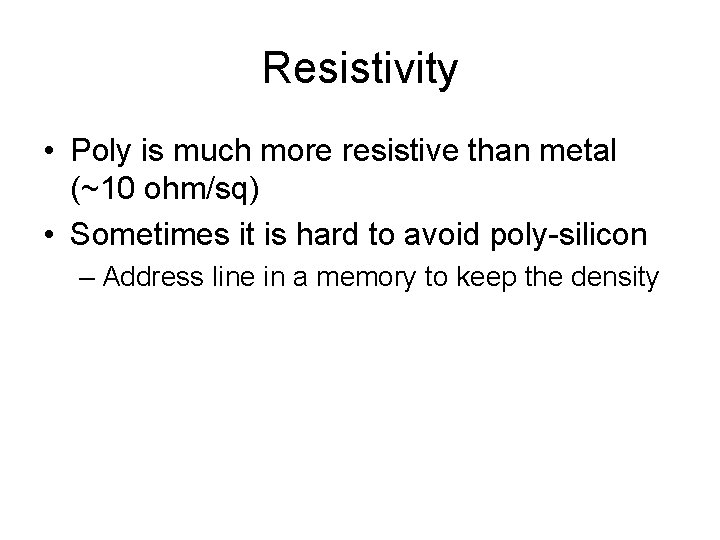 Resistivity

• Poly is much more resistive than metal (~10 ohm/sq)
• Sometimes it is hard to avoid poly-silicon
– Address line in a memory to keep the density